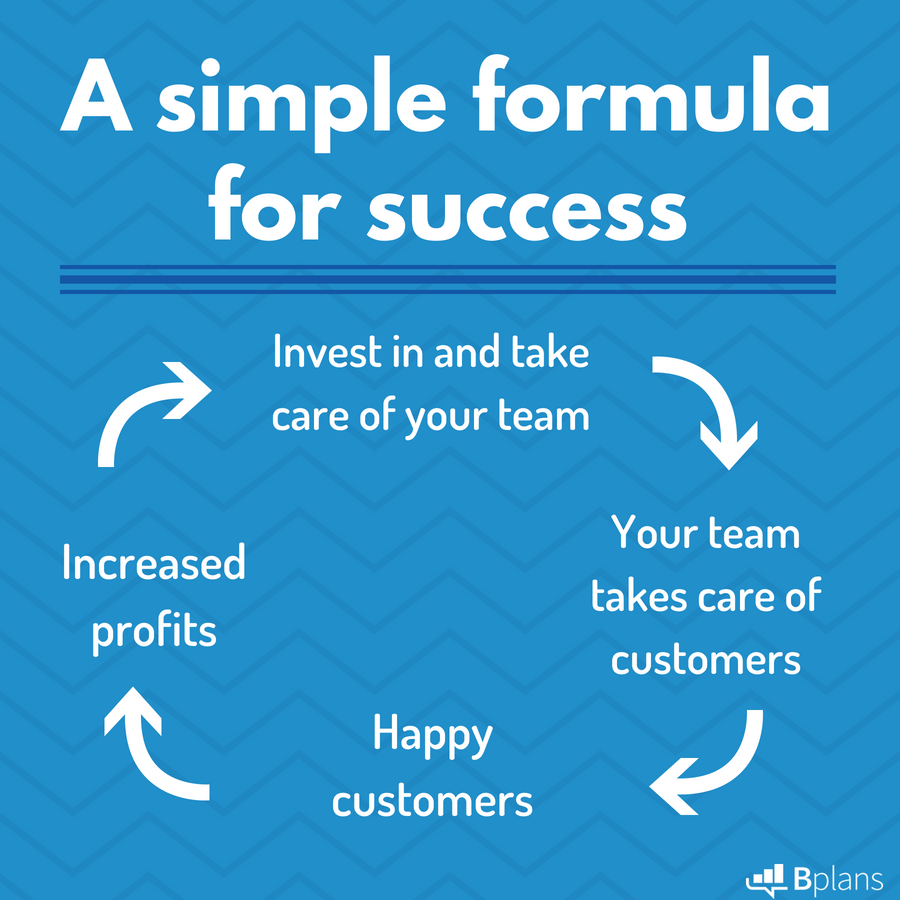 A simple formula for success

Invest in and take care of your team

Your team takes care of customers

Happy customers

Increased profits

Bplans